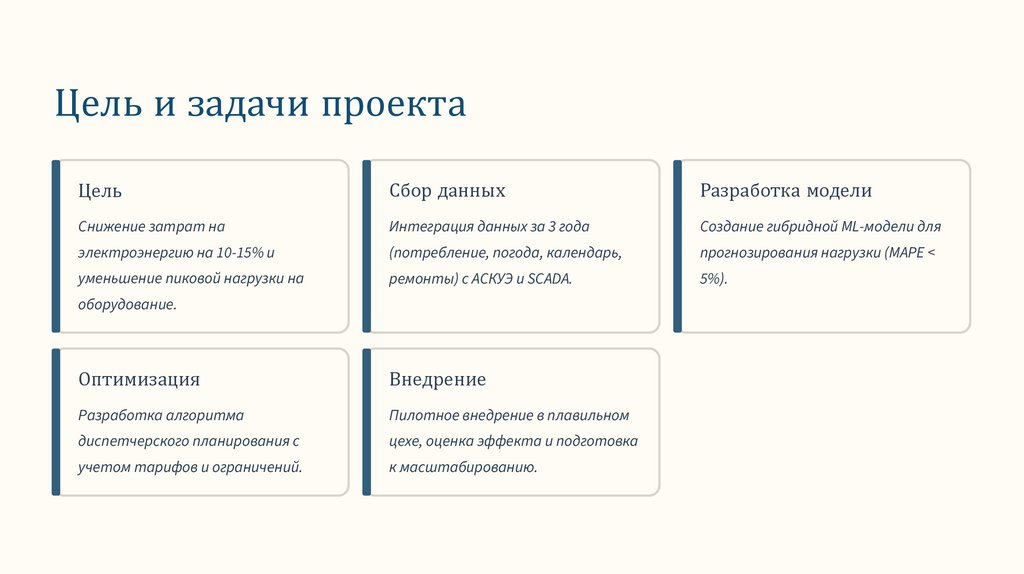 Цель и задачи проекта

Цель

Снижение затрат на электроэнергию на 10-15% и уменьшение пиковой нагрузки на оборудование.

Сбор данных

Интеграция данных за 3 года (потребление, погода, календарь, ремонты) с АСКУЭ и SCADA.

Разработка модели

Создание гибридной ML-модели для прогнозирования нагрузки (MAPE < 5%).

Оптимизация

Разработка алгоритма диспетчерского планирования с учетом тарифов и ограничений.

Внедрение

Пилотное внедрение в плавильном цехе, оценка эффекта и подготовка к масштабированию.